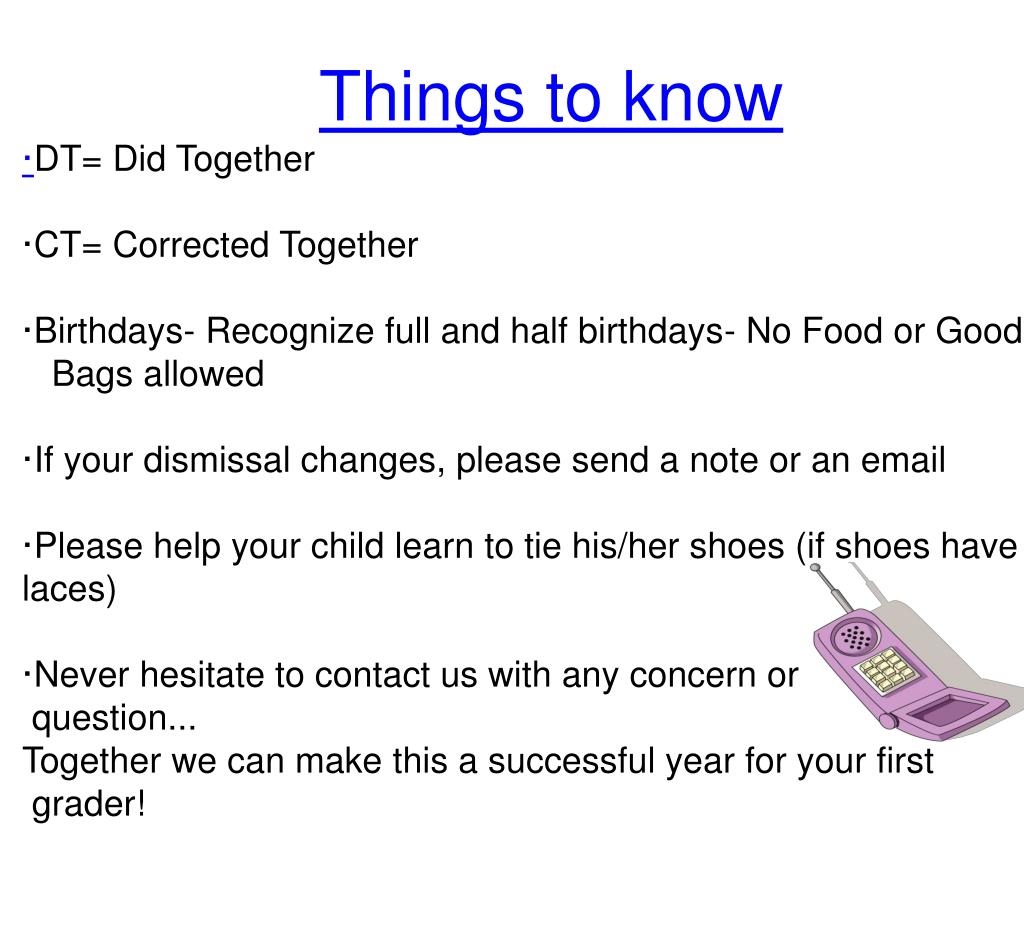 Things to know

·DT= Did Together

·CT= Corrected Together

·Birthdays- Recognize full and half birthdays- No Food or Good Bags allowed

·If your dismissal changes, please send a note or an email

·Please help your child learn to tie his/her shoes (if shoes have laces)

·Never hesitate to contact us with any concern or question...
Together we can make this a successful year for your first grader!